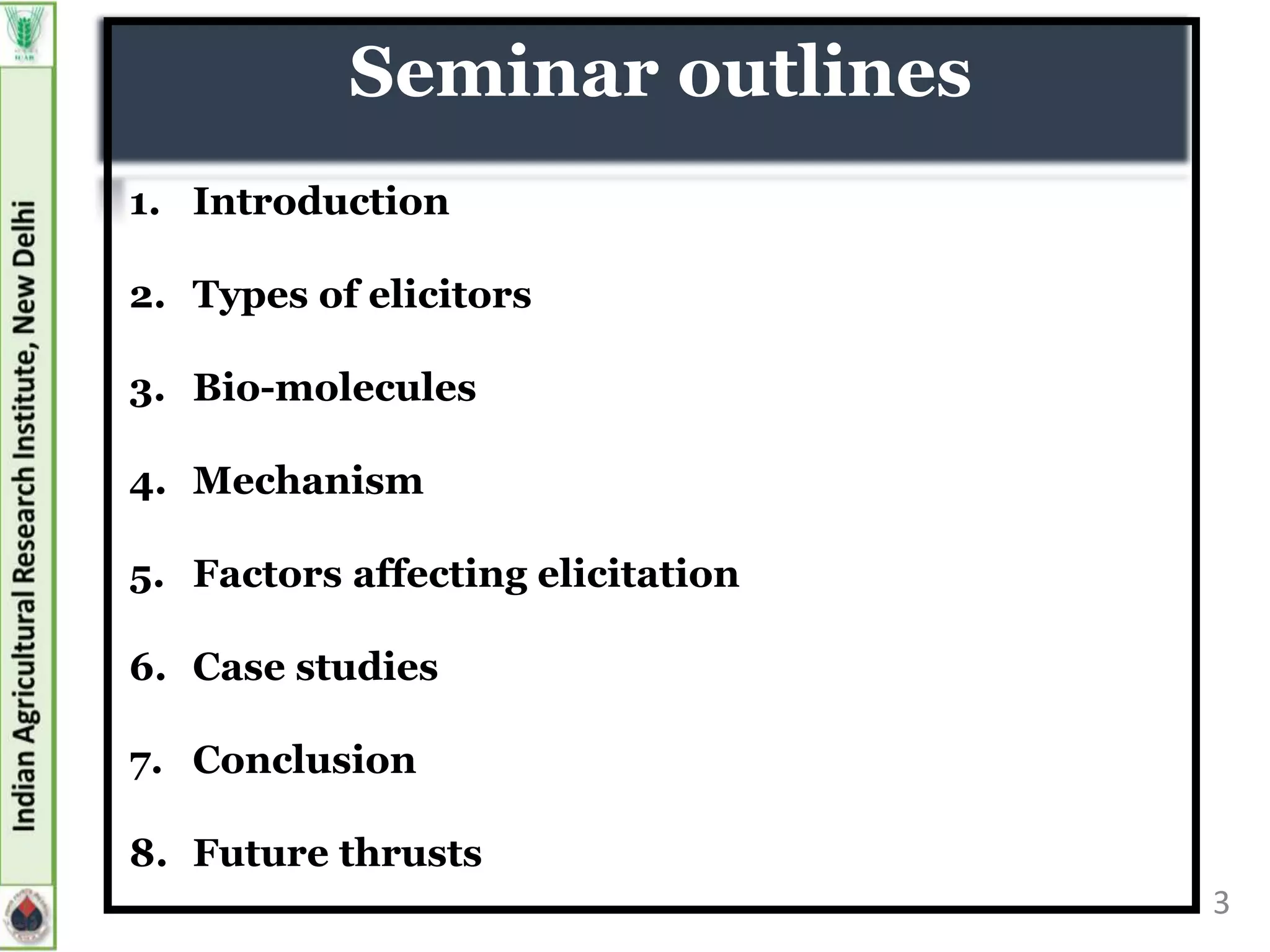 ICAR

Indian Agricultural Research Institute, New Delhi

Seminar outlines

1. Introduction

2. Types of elicitors

3. Bio-molecules

4. Mechanism

5. Factors affecting elicitation

6. Case studies

7. Conclusion

8. Future thrusts

3